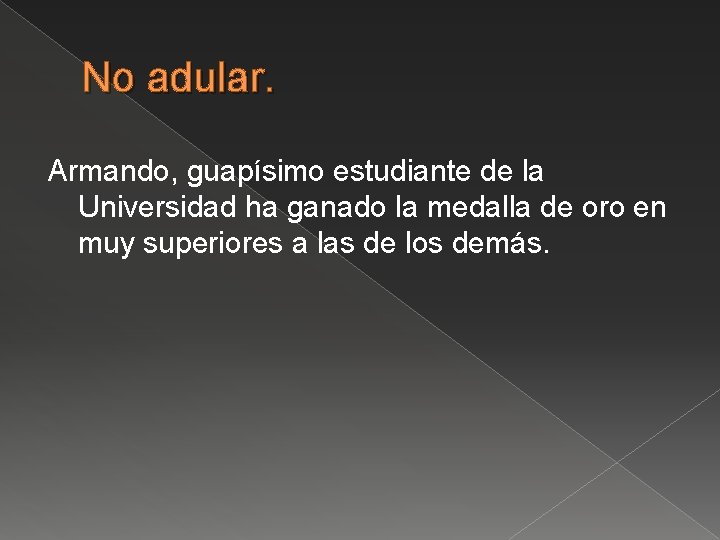 No adular.

Armando, guapísimo estudiante de la Universidad ha ganado la medalla de oro en muy superiores a las de los demás.